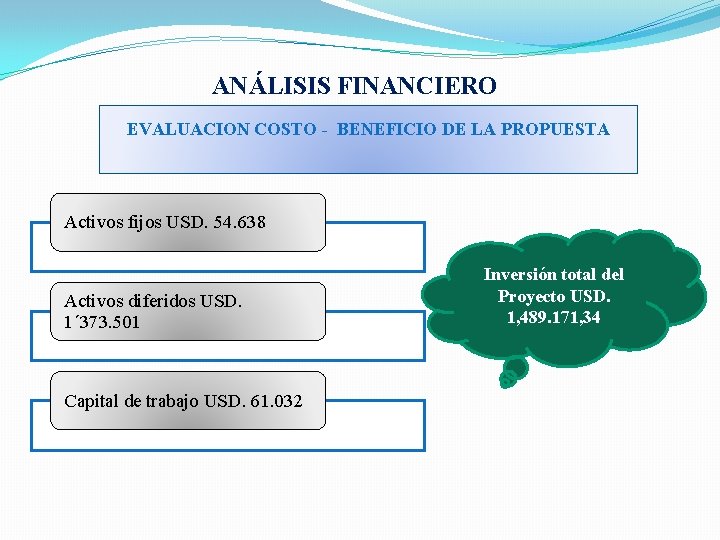 ANÁLISIS FINANCIERO

EVALUACION COSTO - BENEFICIO DE LA PROPUESTA

Activos fijos USD. 54.638

Activos diferidos USD. 1´373.501

Capital de trabajo USD. 61.032

Inversión total del Proyecto USD. 1,489.171,34